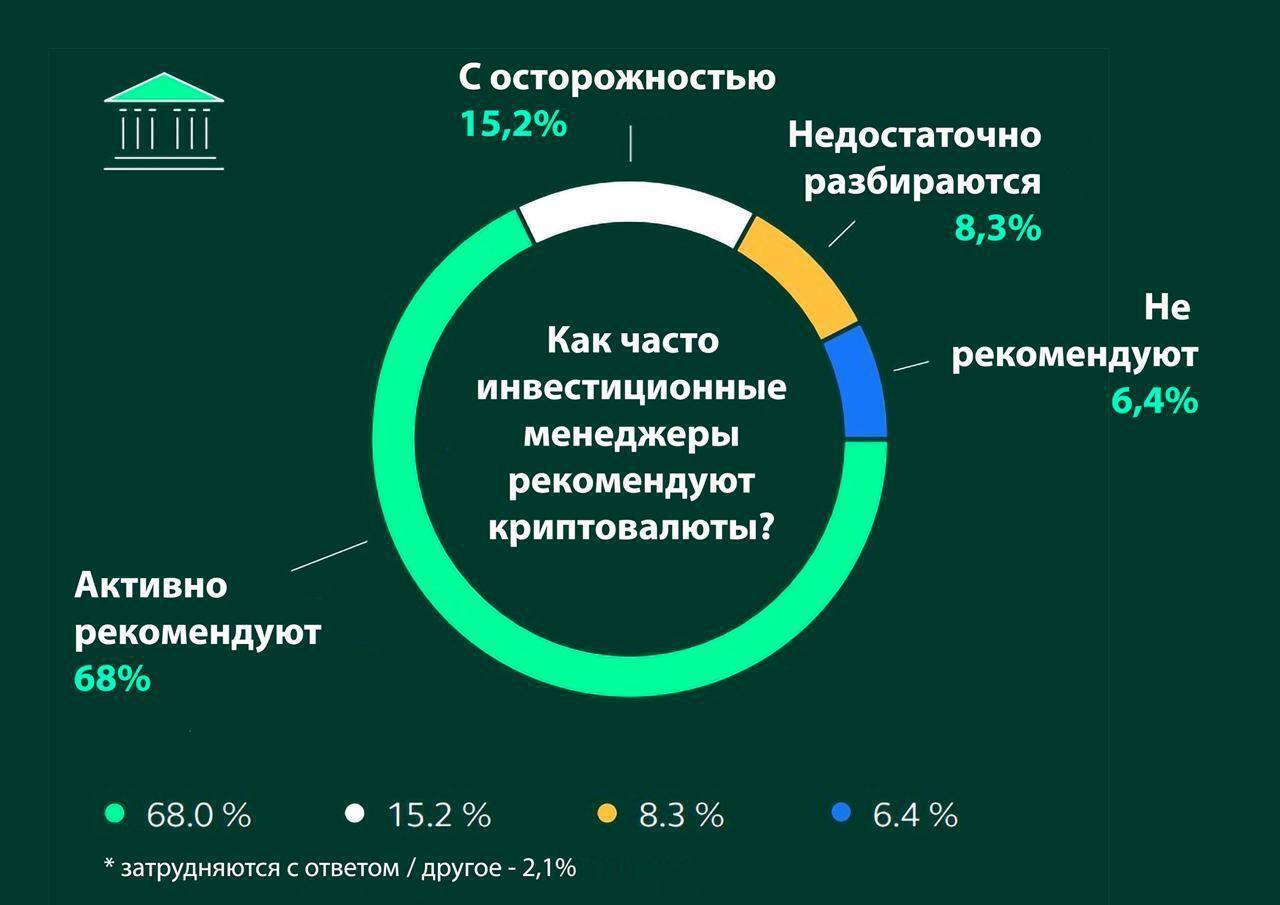 С осторожностью
15,2%

Недостаточно разбираются
8,3%

Не рекомендуют
6,4%

Как часто инвестиционные менеджеры рекомендуют криптовалюты?

Активно рекомендуют
68%

68.0 %
15.2 %
8.3 %
6.4 %

* затрудняются с ответом / другое - 2,1%